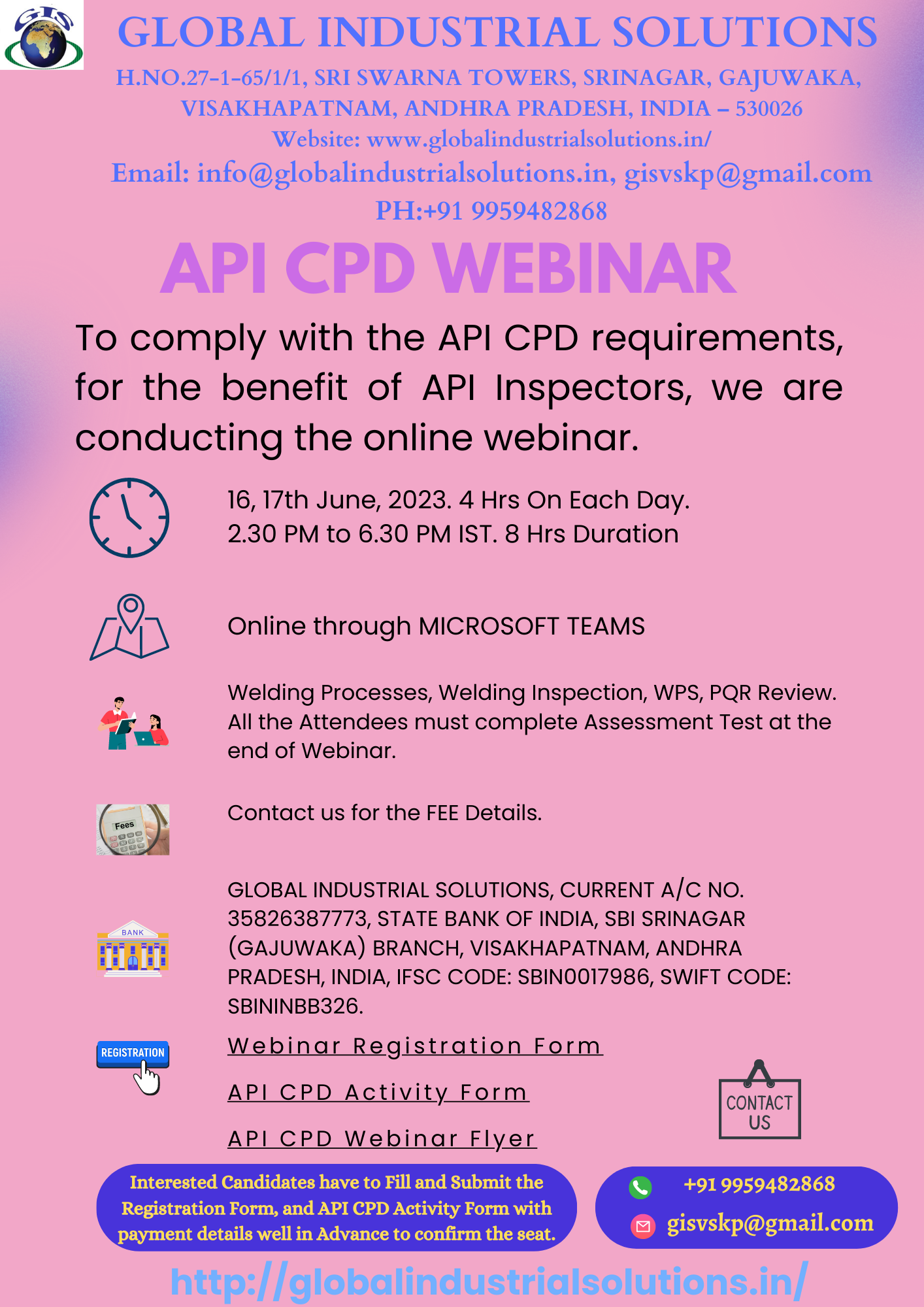 GIS

GLOBAL INDUSTRIAL SOLUTIONS

H.NO.27-1-65/1/1, SRI SWARNA TOWERS, SRINAGAR, GAJUWAKA, VISAKHAPATNAM, ANDHRA PRADESH, INDIA – 530026

Website: www.globalindustrialsolutions.in/

Email: info@globalindustrialsolutions.in, gisvskp@gmail.com

PH:+91 9959482868

API CPD WEBINAR

To comply with the API CPD requirements, for the benefit of API Inspectors, we are conducting the online webinar.

16, 17th June, 2023. 4 Hrs On Each Day.
2.30 PM to 6.30 PM IST. 8 Hrs Duration

Online through MICROSOFT TEAMS

Welding Processes, Welding Inspection, WPS, PQR Review. All the Attendees must complete Assessment Test at the end of Webinar.

Fees

Contact us for the FEE Details.

BANK

GLOBAL INDUSTRIAL SOLUTIONS, CURRENT A/C NO. 35826387773, STATE BANK OF INDIA, SBI SRINAGAR (GAJUWAKA) BRANCH, VISAKHAPATNAM, ANDHRA PRADESH, INDIA, IFSC CODE: SBIN0017986, SWIFT CODE: SBININBB326.

REGISTRATION

Webinar Registration Form

API CPD Activity Form

API CPD Webinar Flyer

CONTACT US

Interested Candidates have to Fill and Submit the Registration Form, and API CPD Activity Form with payment details well in Advance to confirm the seat.

+91 9959482868

gisvskp@gmail.com

http://globalindustrialsolutions.in/